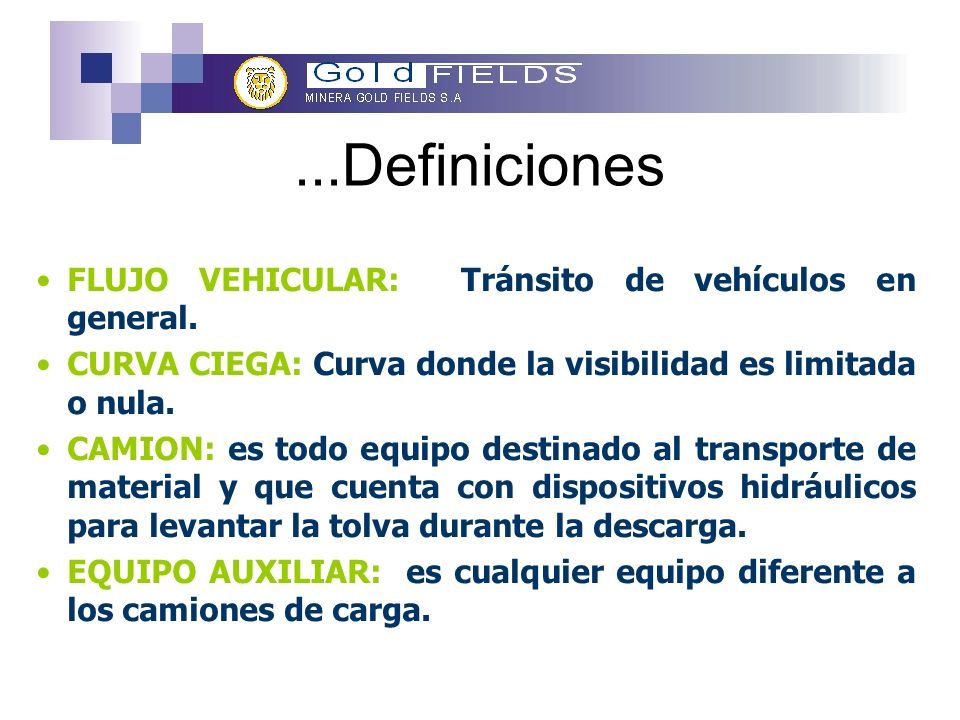 Gold FIELDS
MINERA GOLD FIELDS S.A

...Definiciones

• FLUJO VEHICULAR: Tránsito de vehículos en general.
• CURVA CIEGA: Curva donde la visibilidad es limitada o nula.
• CAMION: es todo equipo destinado al transporte de material y que cuenta con dispositivos hidráulicos para levantar la tolva durante la descarga.
• EQUIPO AUXILIAR: es cualquier equipo diferente a los camiones de carga.